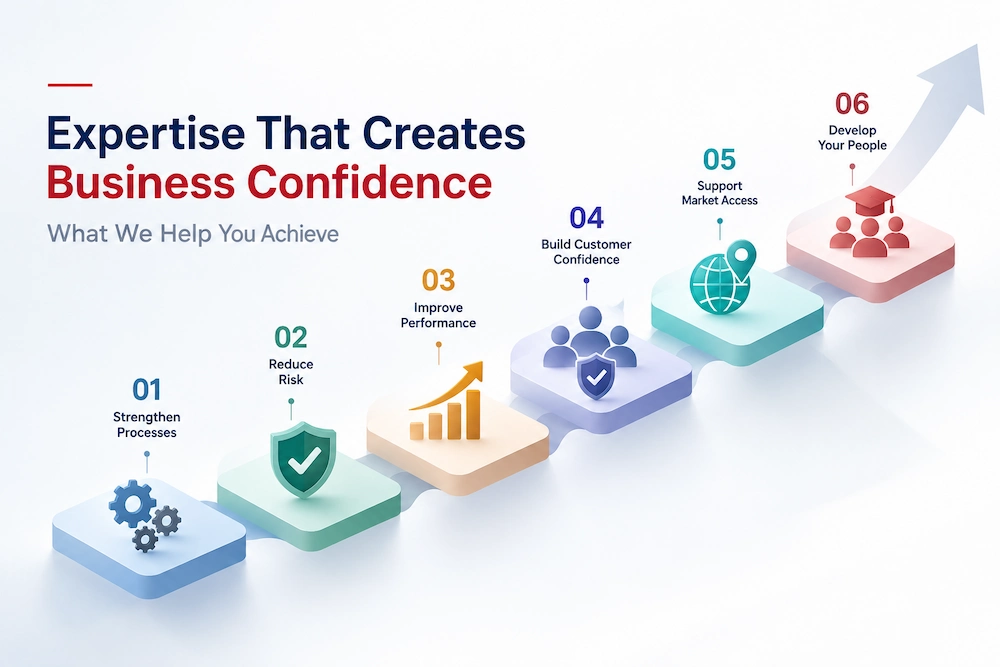 Expertise That Creates
Business Confidence

What We Help You Achieve

01
Strengthen Processes

02
Reduce Risk

03
Improve Performance

04
Build Customer Confidence

05
Support Market Access

06
Develop Your People